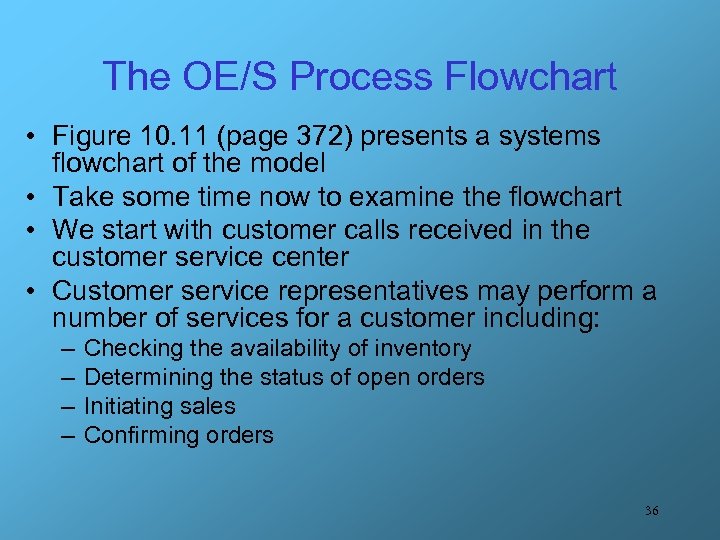 The OE/S Process Flowchart

• Figure 10.11 (page 372) presents a systems flowchart of the model
• Take some time now to examine the flowchart
• We start with customer calls received in the customer service center
• Customer service representatives may perform a number of services for a customer including:
– Checking the availability of inventory
– Determining the status of open orders
– Initiating sales
– Confirming orders

36